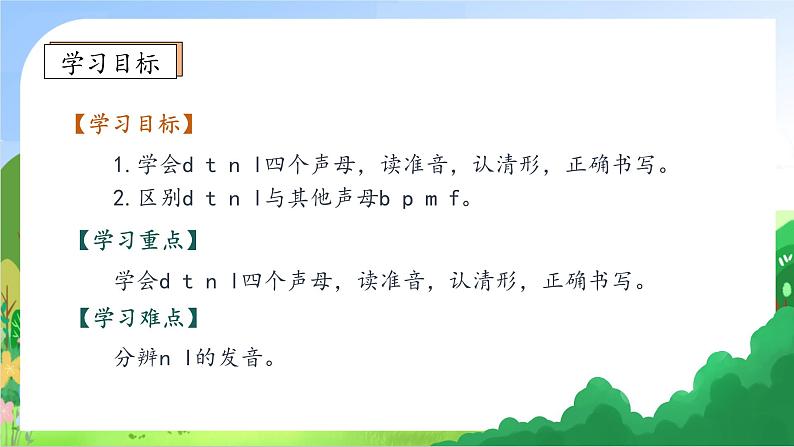 学习目标

【学习目标】

1. 学会d t n l四个声母，读准音，认清形，正确书写。

2. 区别d t n l与其他声母b p m f。

【学习重点】

学会d t n l四个声母，读准音，认清形，正确书写。

【学习难点】

分辨n l的发音。